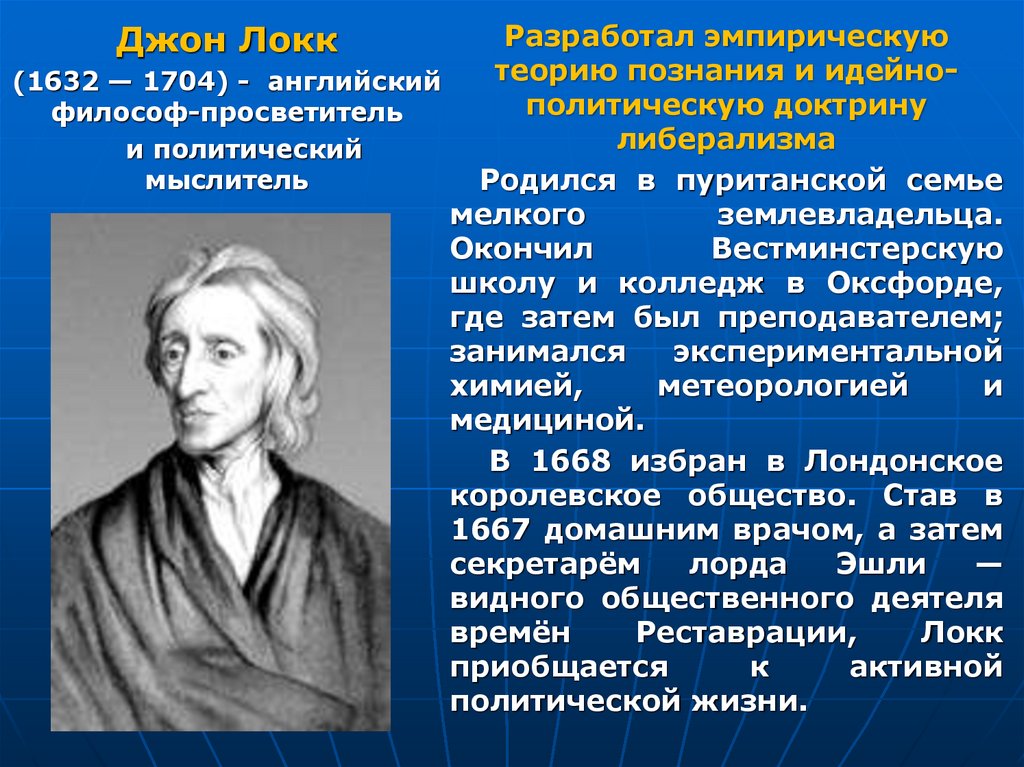 Джон Локк

(1632 — 1704) - английский философ-просветитель и политический мыслитель

Разработал эмпирическую теорию познания и идейно-политическую доктрину либерализма

Родился в пуританской семье мелкого землевладельца. Окончил Вестминстерскую школу и колледж в Оксфорде, где затем был преподавателем; занимался экспериментальной химией, метеорологией и медициной.

В 1668 избран в Лондонское королевское общество. Став в 1667 домашним врачом, а затем секретарём лорда Эшли — видного общественного деятеля времён Реставрации, Локк приобщается к активной политической жизни.